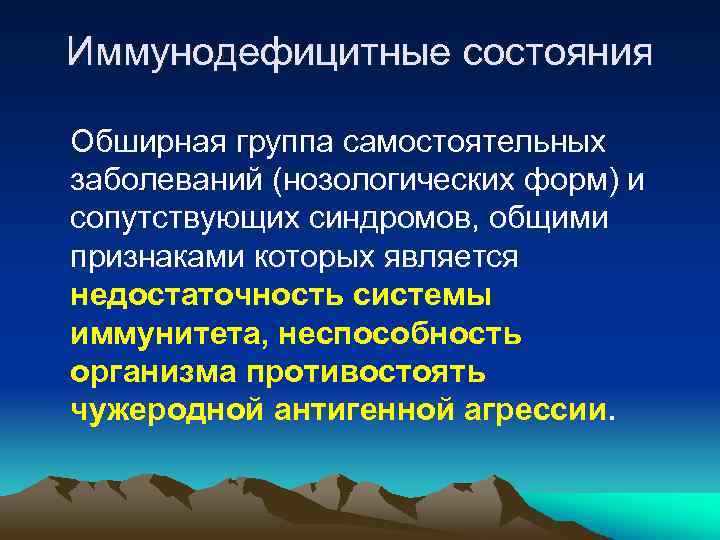 Иммунодефицитные состояния

Обширная группа самостоятельных заболеваний (нозологических форм) и сопутствующих синдромов, общими признаками которых является недостаточность системы иммунитета, неспособность организма противостоять чужеродной антигенной агрессии.